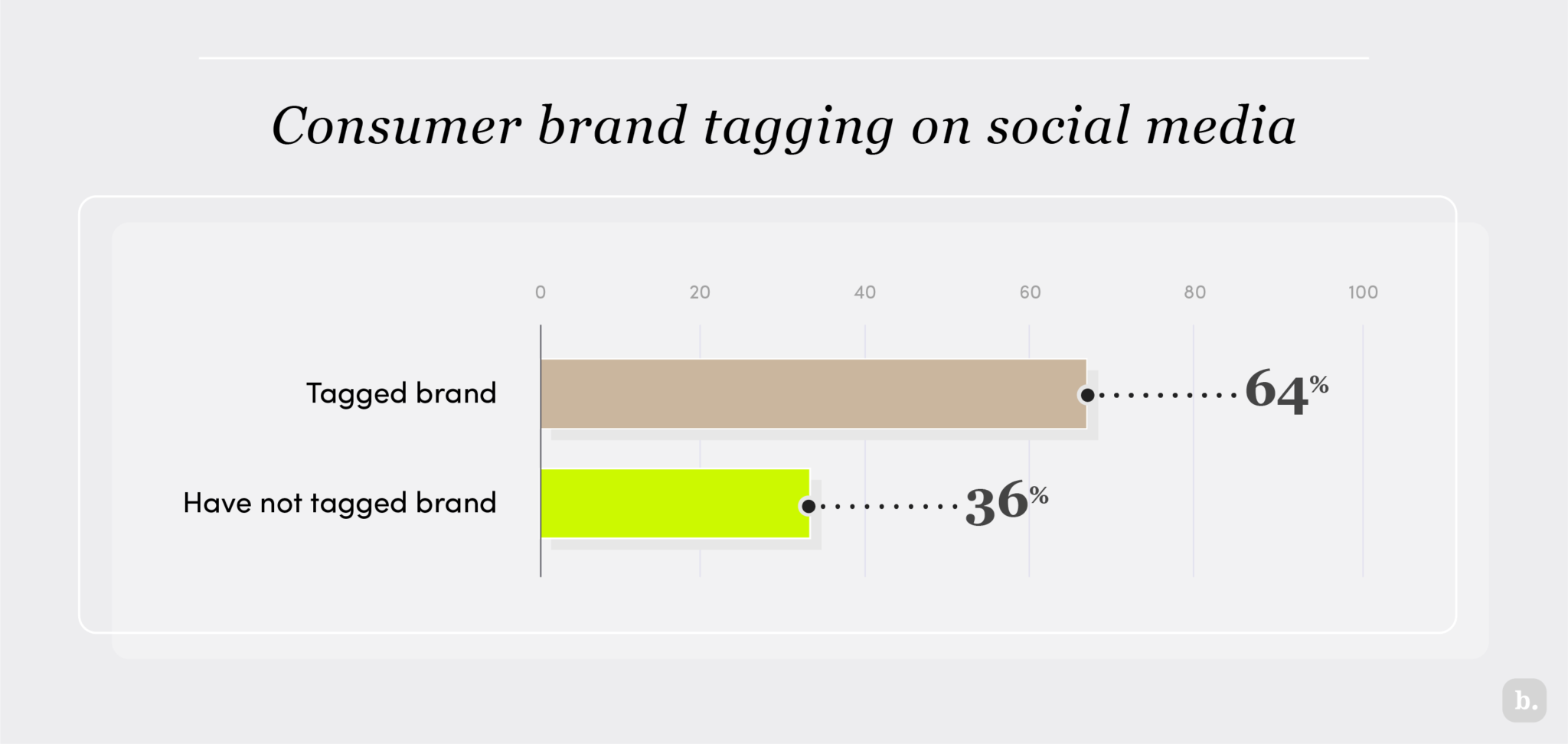 Consumer brand tagging on social media

0 20 40 60 80 100

Tagged brand 64%

Have not tagged brand 36%

b.